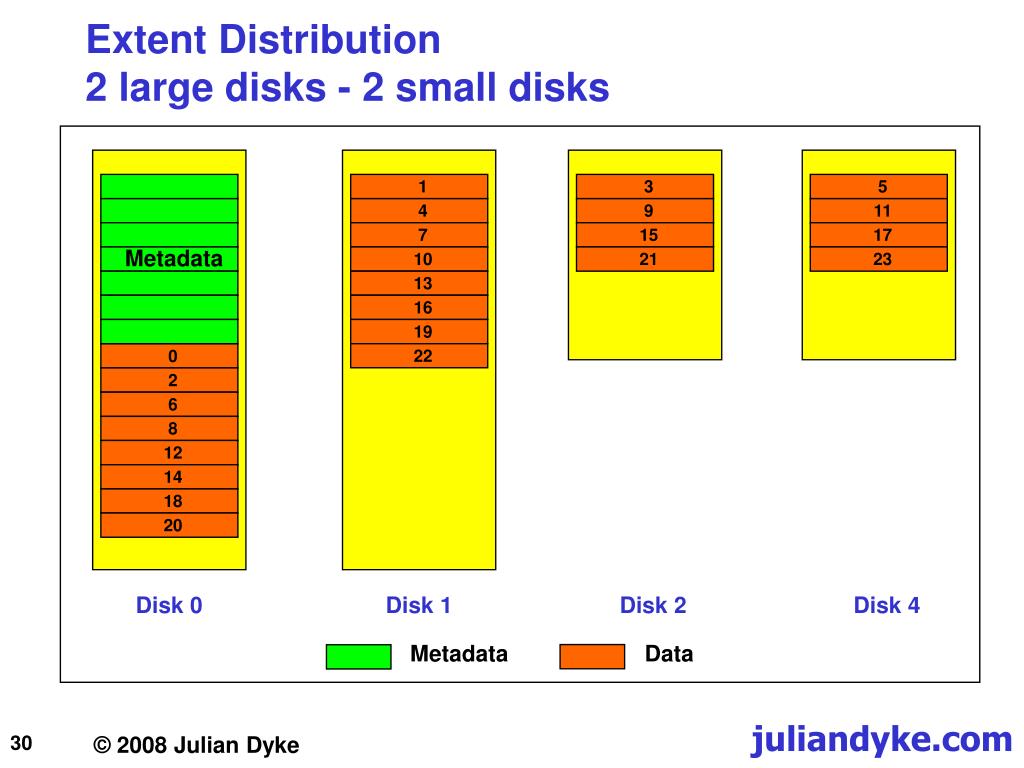 Extent Distribution
2 large disks - 2 small disks

Metadata
0
2
6
8
12
14
18
20

1
4
7
10
13
16
19
22

3
9
15
21

5
11
17
23

Disk 0

Disk 1

Disk 2

Disk 4

Metadata

Data

30

© 2008 Julian Dyke

juliandyke.com